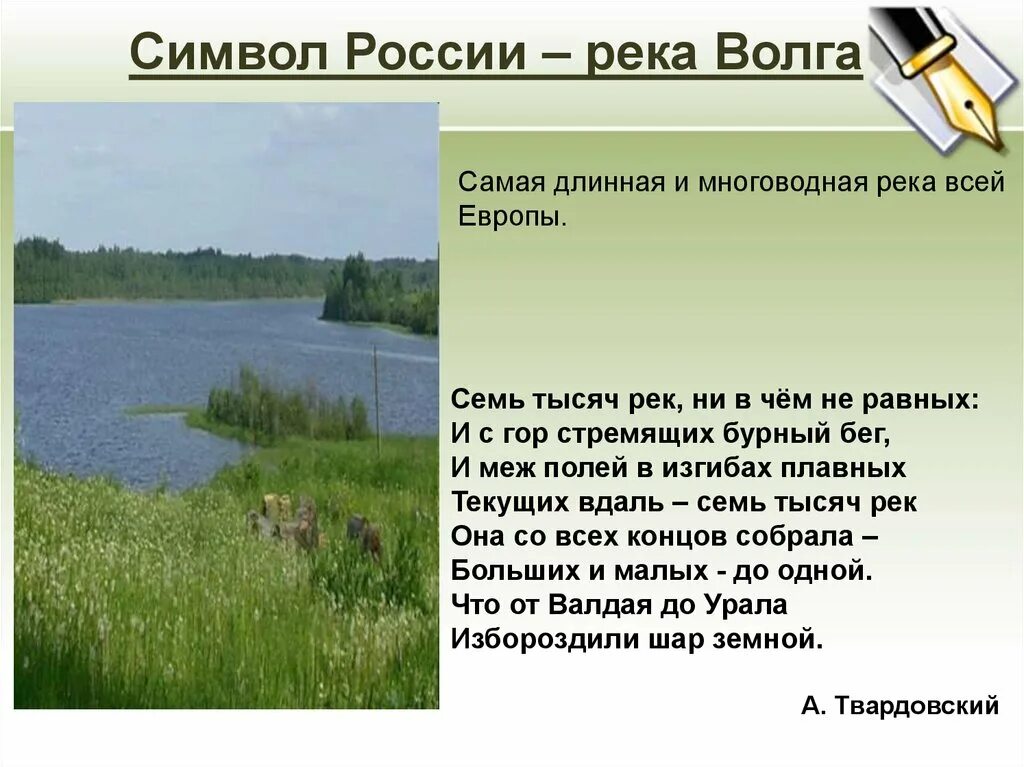 Символ России – река Волга

Самая длинная и многоводная река всей Европы.

Семь тысяч рек, ни в чём не равных:
И с гор стремящих бурный бег,
И меж полей в изгибах плавных
Текущих вдаль – семь тысяч рек
Она со всех концов собрала –
Больших и малых - до одной.
Что от Валдая до Урала
Избороздили шар земной.

А. Твардовский